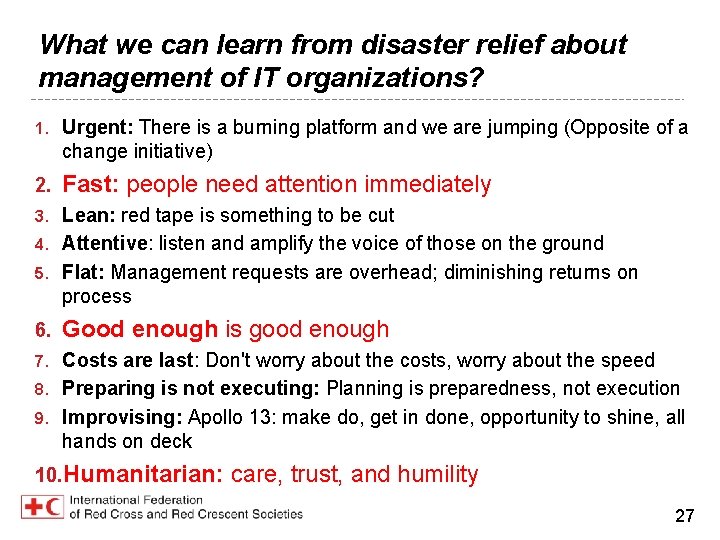 What we can learn from disaster relief about management of IT organizations?

1. Urgent: There is a burning platform and we are jumping (Opposite of a change initiative)
2. Fast: people need attention immediately
3. Lean: red tape is something to be cut
4. Attentive: listen and amplify the voice of those on the ground
5. Flat: Management requests are overhead; diminishing returns on process
6. Good enough is good enough
7. Costs are last: Don't worry about the costs, worry about the speed
8. Preparing is not executing: Planning is preparedness, not execution
9. Improvising: Apollo 13: make do, get in done, opportunity to shine, all hands on deck
10. Humanitarian: care, trust, and humility

International Federation of Red Cross and Red Crescent Societies

27